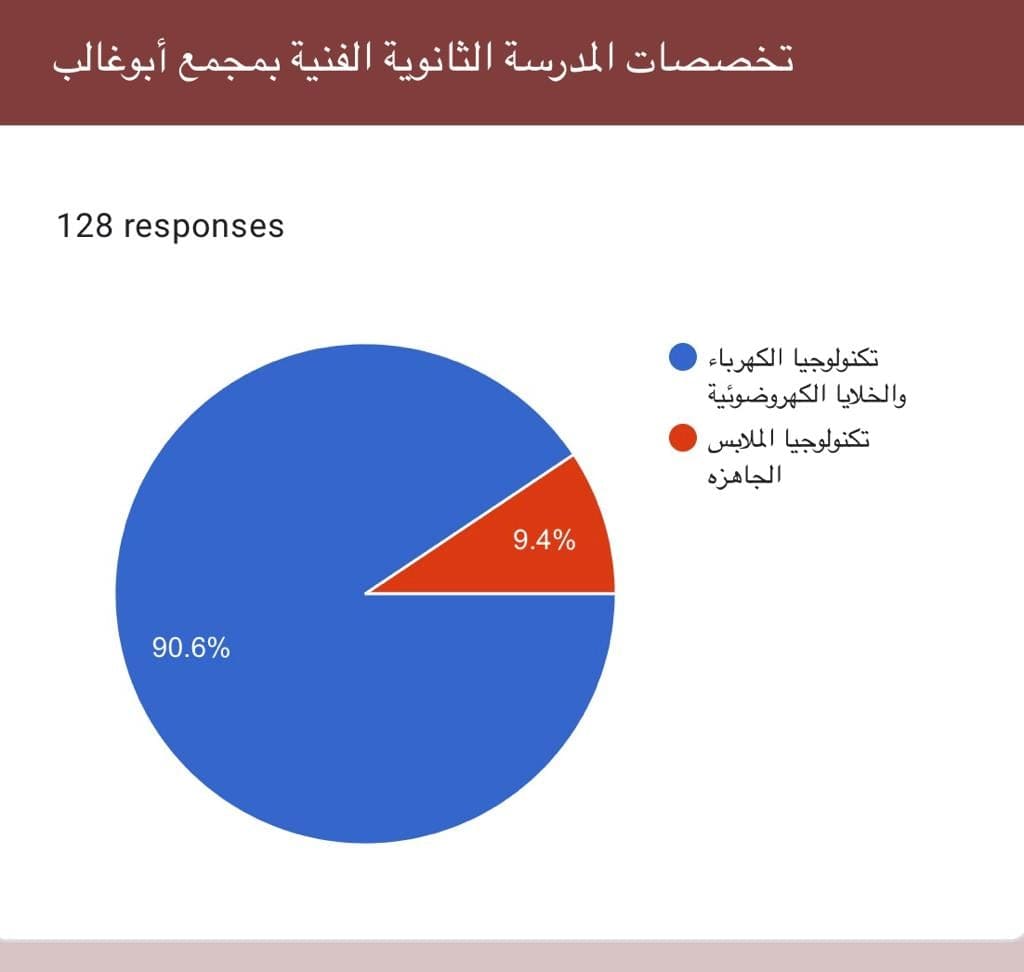 تخصصات المدرسة الثانوية الفنية بمجمع أبوغالب

128 responses

تكنولوجيا الكهرباء والخلايا الكهروضوئية
تكنولوجيا الملابس الجاهزه

9.4%
90.6%